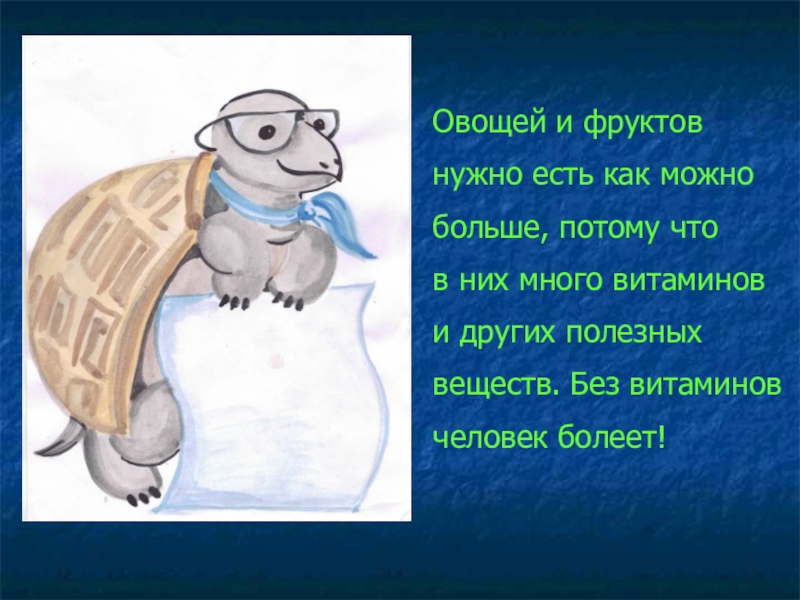 Овощей и фруктов нужно есть как можно больше, потому что в них много витаминов и других полезных веществ. Без витаминов человек болеет!